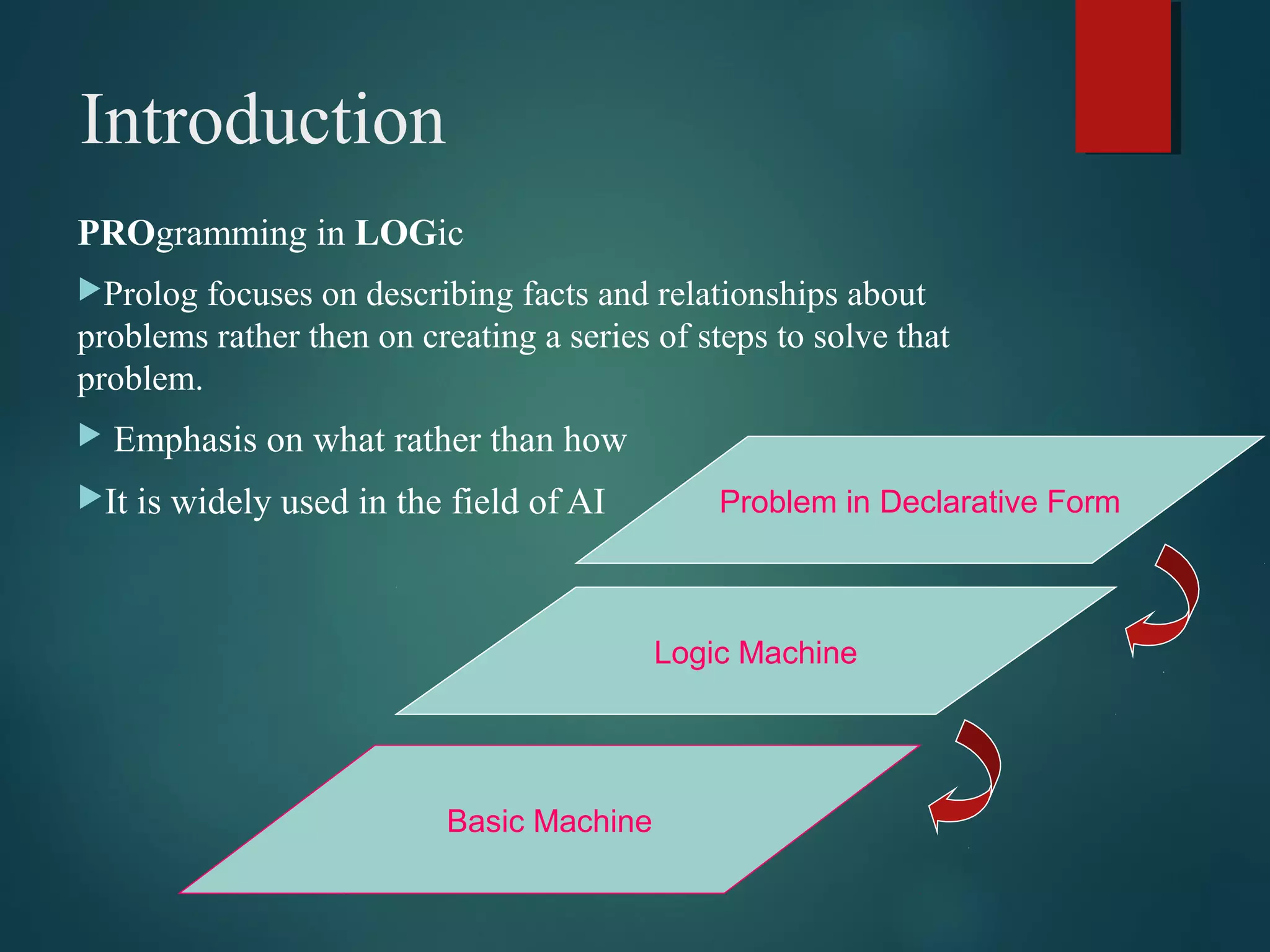 Introduction

PROgramming in LOGic

Prolog focuses on describing facts and relationships about problems rather then on creating a series of steps to solve that problem.

Emphasis on what rather than how

It is widely used in the field of AI

Problem in Declarative Form

Logic Machine

Basic Machine